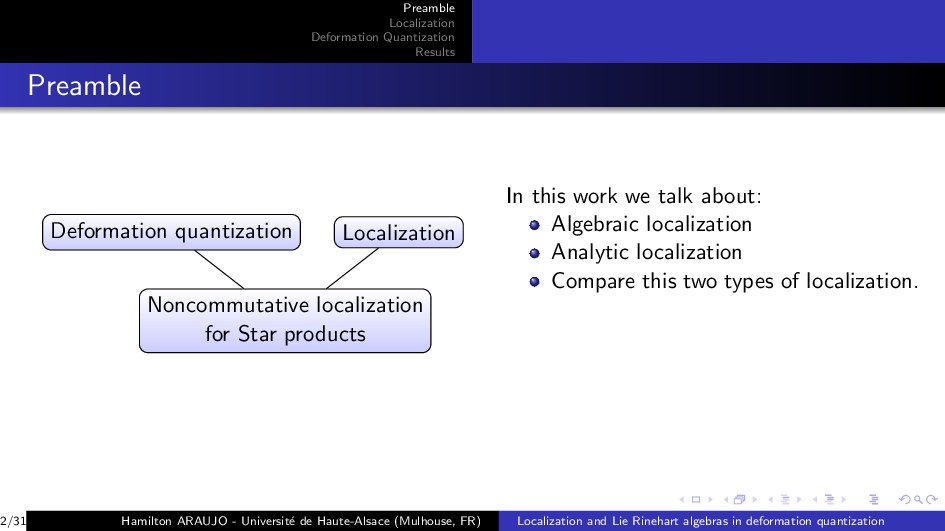 Preamble
Localization
Deformation Quantization
Results

Preamble

Deformation quantization

Localization

Noncommutative localization for Star products

In this work we talk about:
- Algebraic localization
- Analytic localization
- Compare this two types of localization.

2/31

Hamilton ARAUJO - Université de Haute-Alsace (Mulhouse, FR)

Localization and Lie Rinehart algebras in deformation quantization